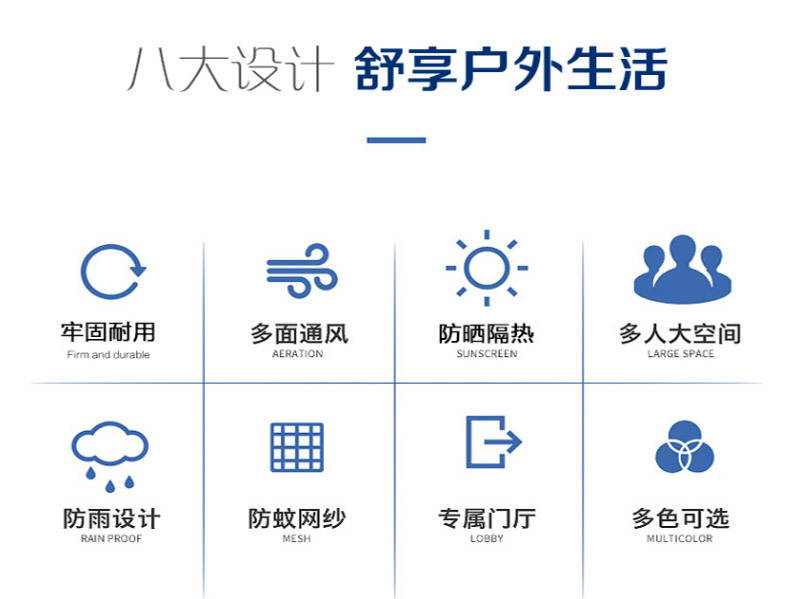 八大设计 舒享户外生活

牢固耐用
Firm and durable

多面通风
AERATION

防晒隔热
SUNSCREEN

多人大空间
LARGE SPACE

防雨设计
RAIN PROOF

防蚊网纱
MESH

专属门厅
LOBBY

多色可选
MULTICOLOR